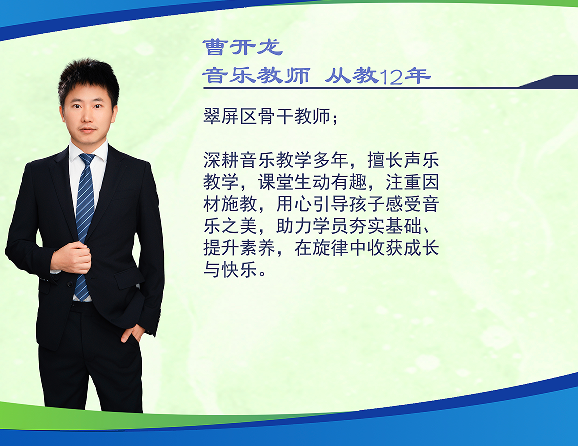 曹开龙
音乐教师 从教12年

翠屏区骨干教师；

深耕音乐教学多年，擅长声乐教学，课堂生动有趣，注重因材施教，用心引导孩子感受音乐之美，助力学员夯实基础、提升素养，在旋律中收获成长与快乐。